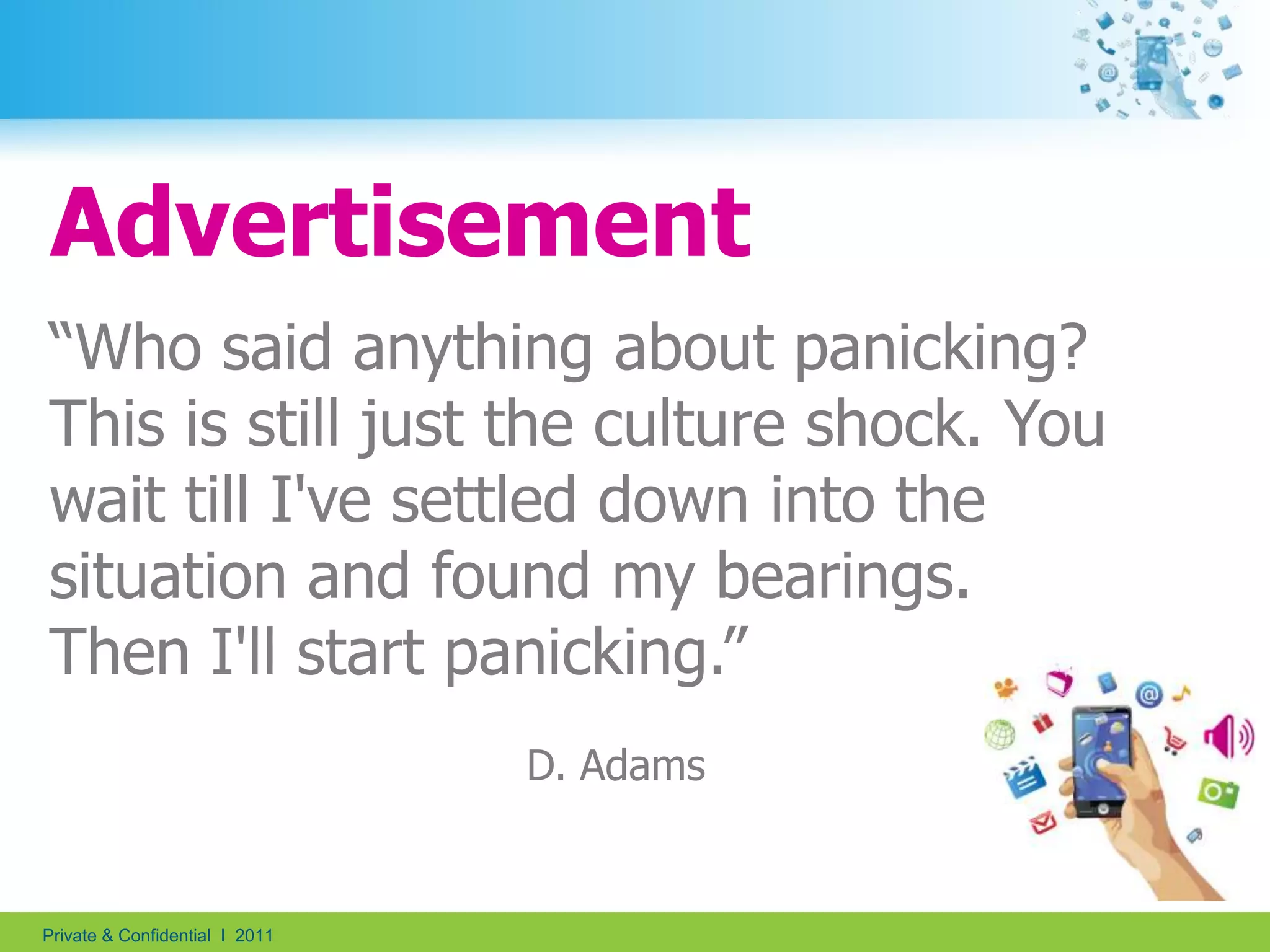 Advertisement

“Who said anything about panicking? This is still just the culture shock. You wait till I've settled down into the situation and found my bearings. Then I'll start panicking.”

D. Adams

Private & Confidential I 2011